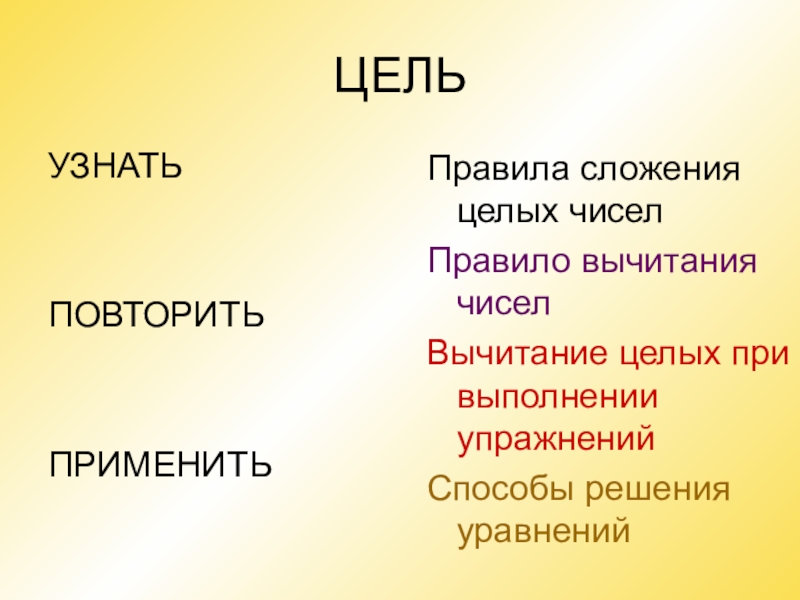 ЦЕЛЬ

УЗНАТЬ

ПОВТОРИТЬ

ПРИМЕНИТЬ

Правила сложения целых чисел

Правило вычитания чисел

Вычитание целых при выполнении упражнений

Способы решения уравнений